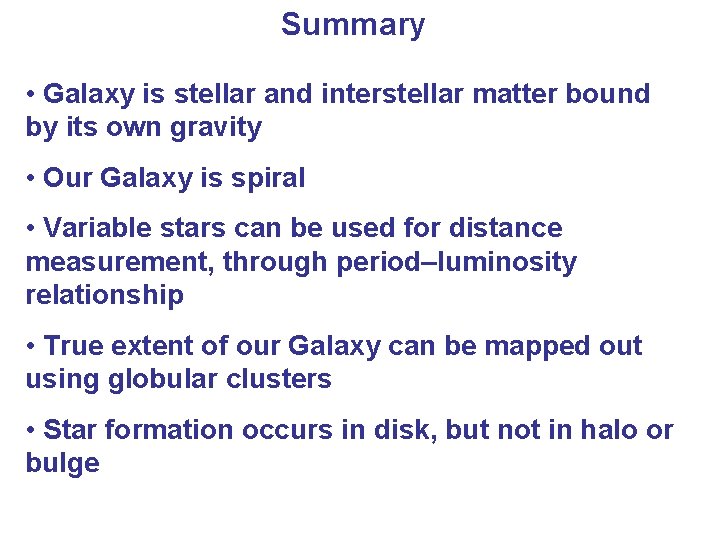 Summary

• Galaxy is stellar and interstellar matter bound by its own gravity

• Our Galaxy is spiral

• Variable stars can be used for distance measurement, through period–luminosity relationship

• True extent of our Galaxy can be mapped out using globular clusters

• Star formation occurs in disk, but not in halo or bulge